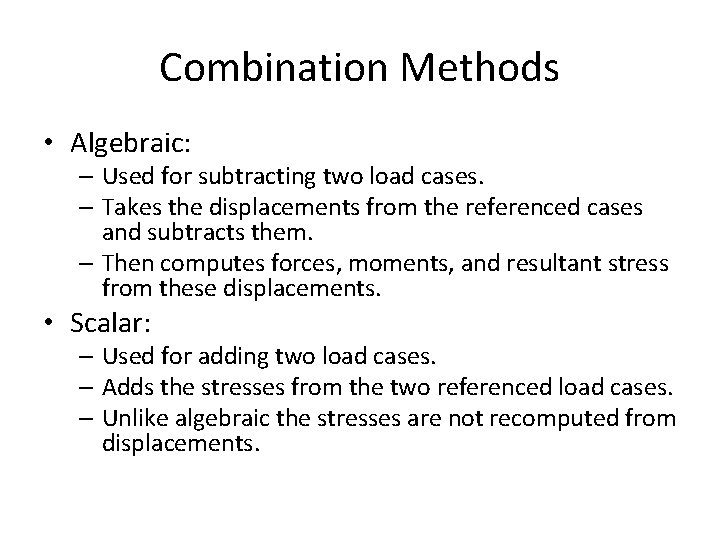 Combination Methods

• Algebraic:
– Used for subtracting two load cases.
– Takes the displacements from the referenced cases and subtracts them.
– Then computes forces, moments, and resultant stress from these displacements.
• Scalar:
– Used for adding two load cases.
– Adds the stresses from the two referenced load cases.
– Unlike algebraic the stresses are not recomputed from displacements.